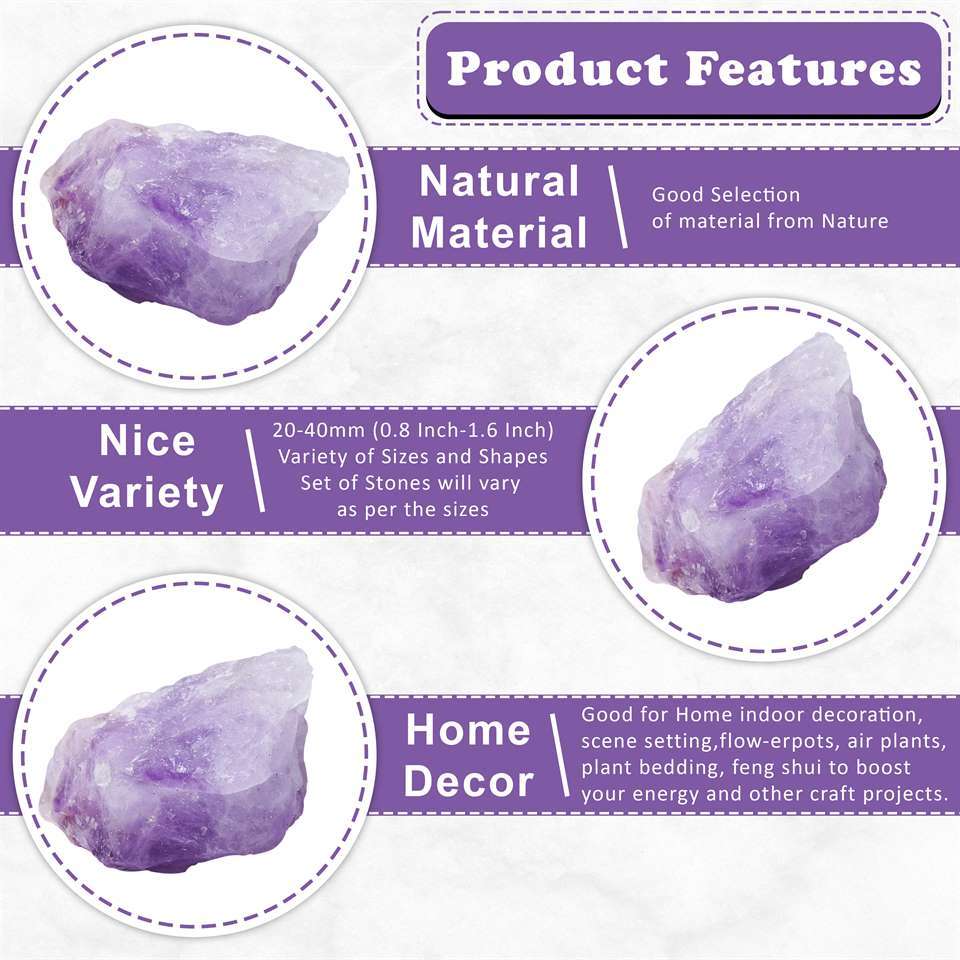 Product Features

Natural Material

Good Selection of material from Nature

Nice Variety

20-40mm (0.8 Inch-1.6 Inch) Variety of Sizes and Shapes Set of Stones will vary as per the sizes

Home Decor

Good for Home indoor decoration, scene setting,flow-erpots, air plants, plant bedding, feng shui to boost your energy and other craft projects.